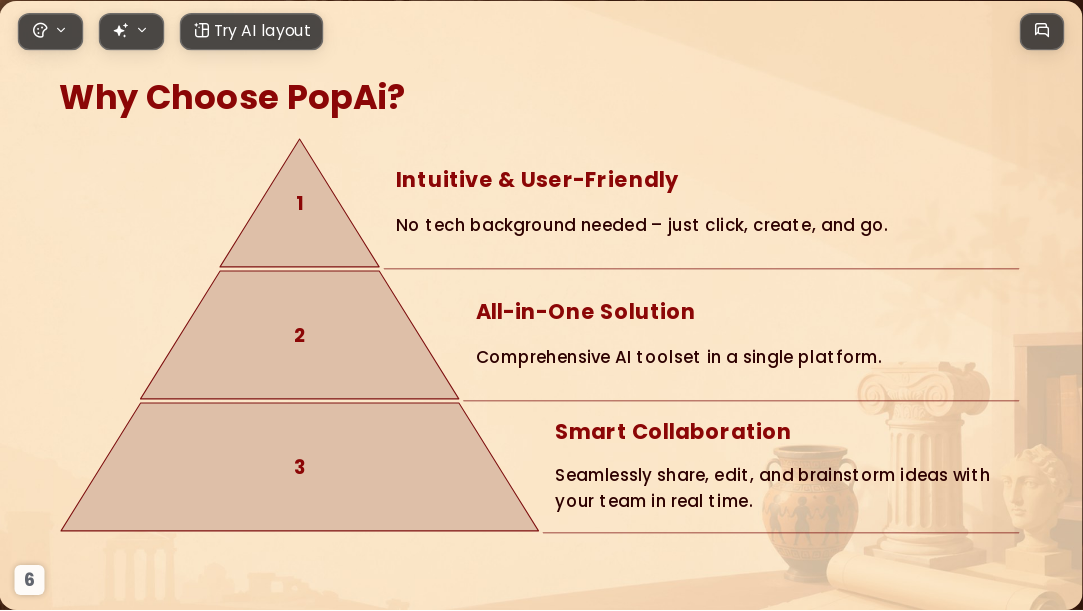 Try AI layout

Why Choose PopAi?

1

Intuitive & User-Friendly

No tech background needed – just click, create, and go.

2

All-in-One Solution

Comprehensive AI toolset in a single platform.

3

Smart Collaboration

Seamlessly share, edit, and brainstorm ideas with your team in real time.

6